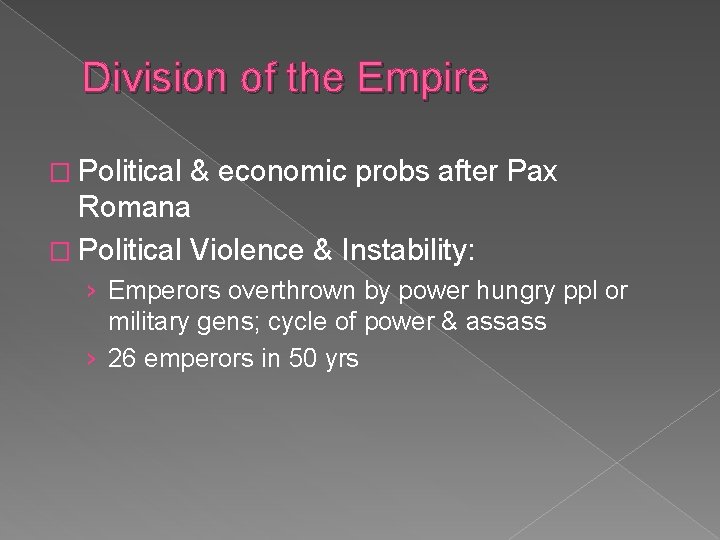 Division of the Empire

□ Political & economic probs after Pax Romana

□ Political Violence & Instability:

› Emperors overthrown by power hungry ppl or military gens; cycle of power & assass

› 26 emperors in 50 yrs